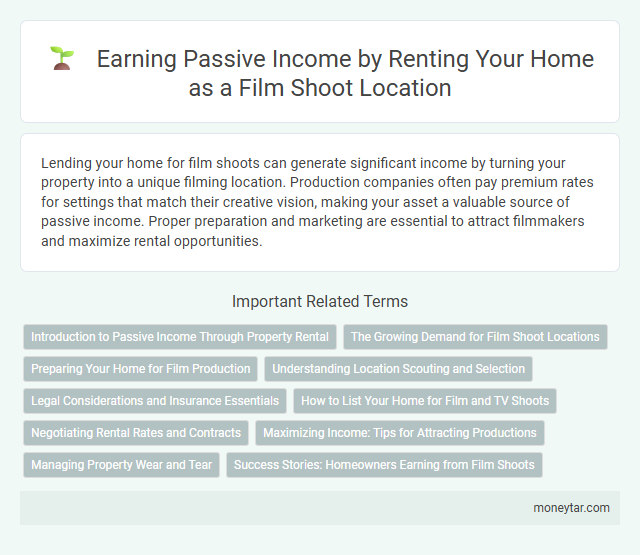 Earning Passive Income by Renting Your Home as a Film Shoot Location

Lending your home for film shoots can generate significant income by turning your property into a unique filming location. Production companies often pay premium rates for settings that match their creative vision, making your asset a valuable source of passive income. Proper preparation and marketing are essential to attract filmmakers and maximize rental opportunities.

Important Related Terms

Introduction to Passive Income Through Property Rental

The Growing Demand for Film Shoot Locations

Preparing Your Home for Film Production

Understanding Location Scouting and Selection

Legal Considerations and Insurance Essentials

How to List Your Home for Film and TV Shoots

Negotiating Rental Rates and Contracts

Maximizing Income: Tips for Attracting Productions

Managing Property Wear and Tear

Success Stories: Homeowners Earning from Film Shoots

moneytar.com